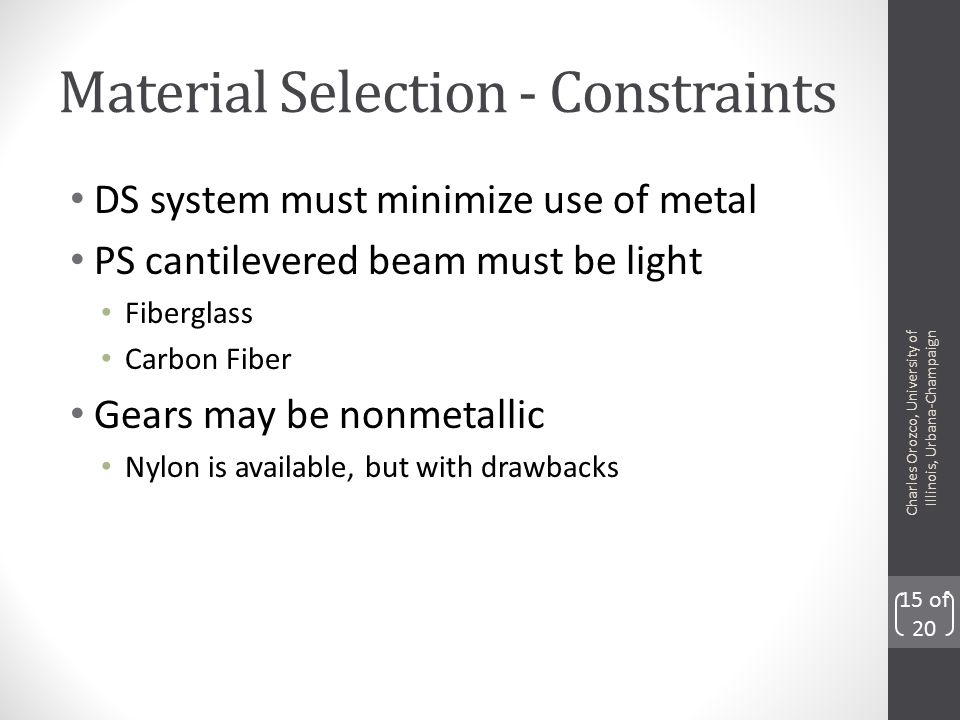 Material Selection - Constraints

• DS system must minimize use of metal

• PS cantilevered beam must be light

  • Fiberglass

  • Carbon Fiber

• Gears may be nonmetallic

  • Nylon is available, but with drawbacks

Charles Orozco, University of Illinois, Urbana-Champaign

15 of 20